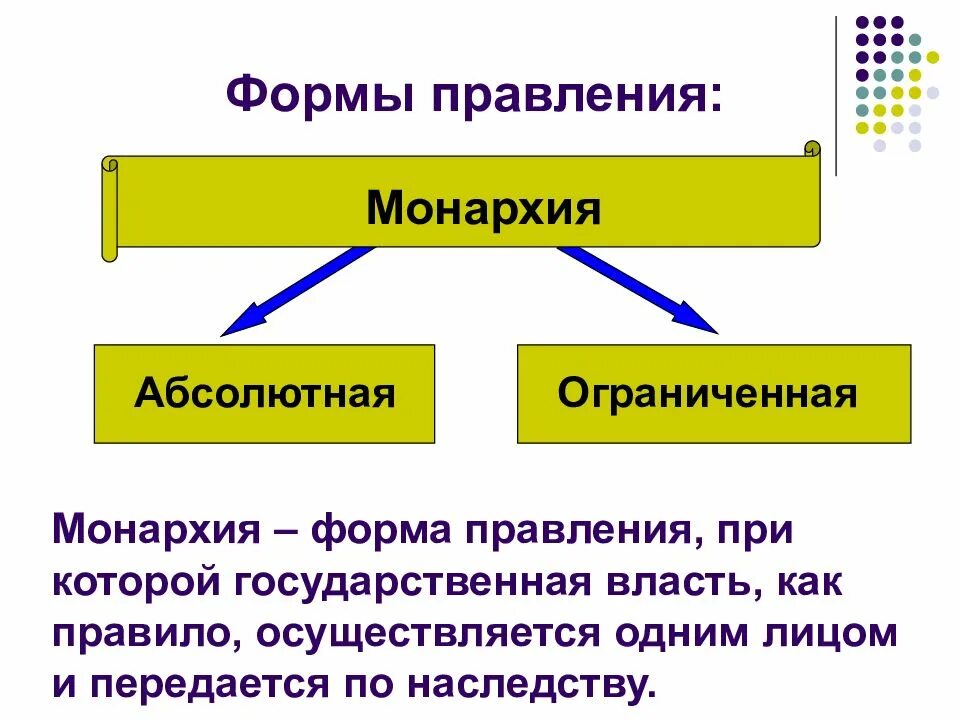 Формы правления:

Монархия

Абсолютная

Ограниченная

Монархия – форма правления, при которой государственная власть, как правило, осуществляется одним лицом и передается по наследству.